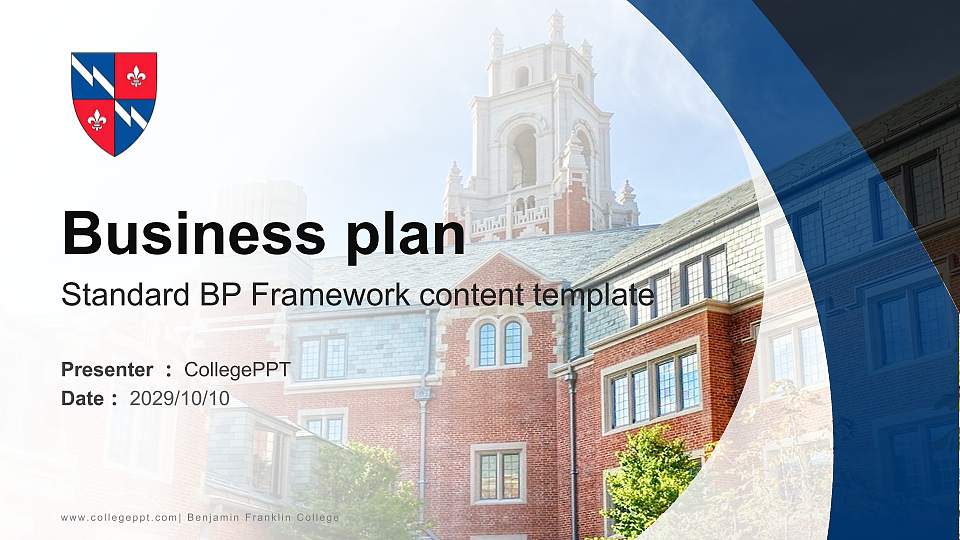 Business plan

Standard BP Framework content template

Presenter : CollegePPT
Date : 2029/10/10

www.collegeppt.com| Benjamin Franklin College